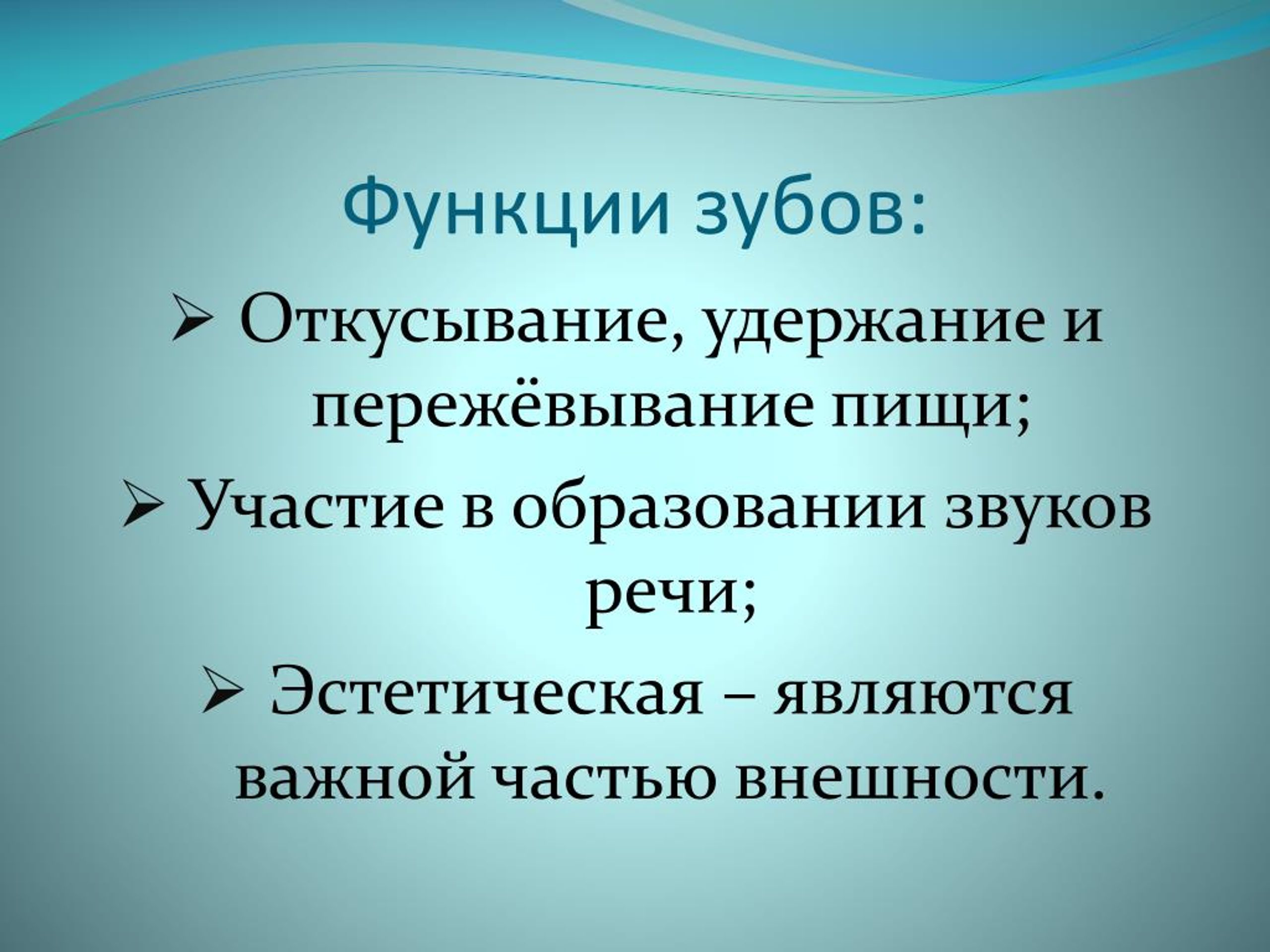 Функции зубов:

➢ Откусывание, удержание и пережёвывание пищи;

➢ Участие в образовании звуков речи;

➢ Эстетическая – являются важной частью внешности.